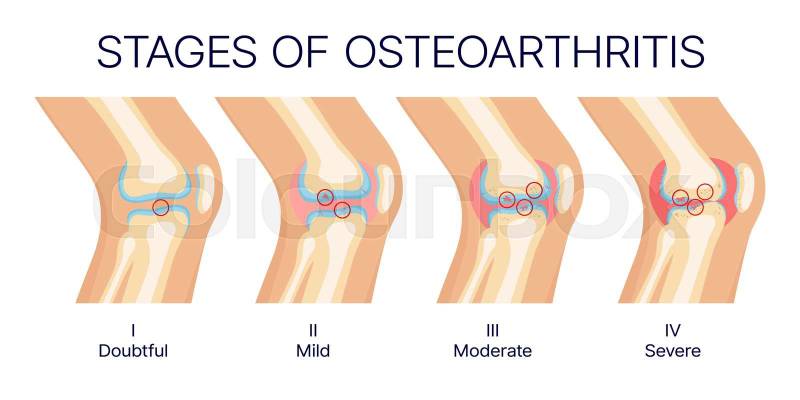 STAGES OF OSTEOARTHRITIS

Colourbox

I
Doubtful

II
Mild

III
Moderate

IV
Severe